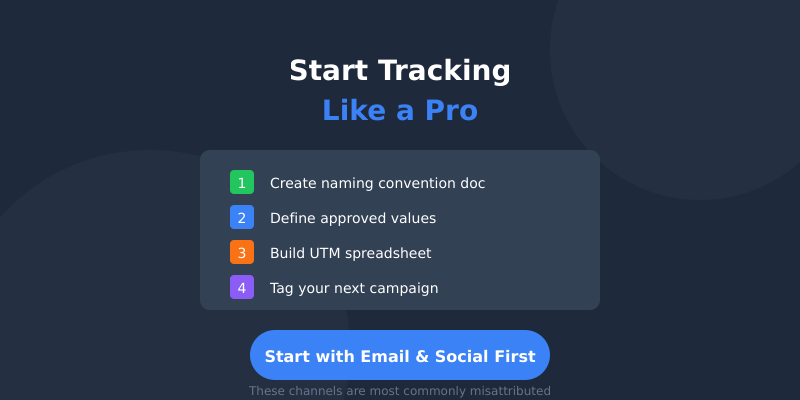 Start Tracking
Like a Pro

1 Create naming convention doc
2 Define approved values
3 Build UTM spreadsheet
4 Tag your next campaign

Start with Email & Social First

These channels are most commonly misattributed